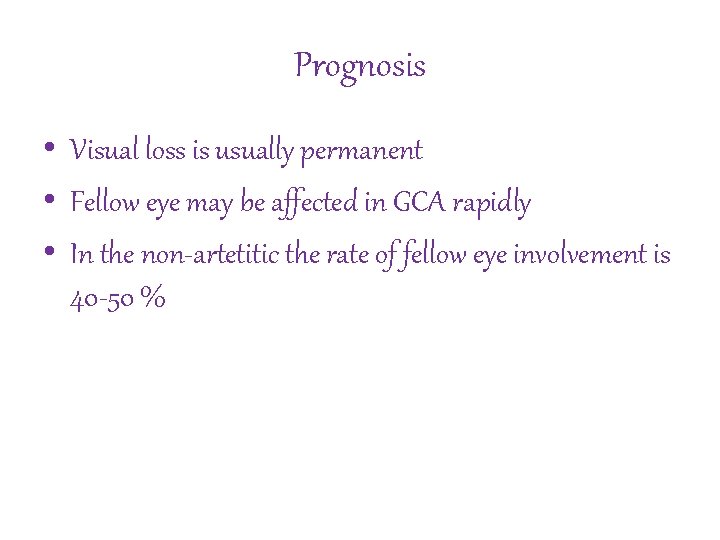 Prognosis

• Visual loss is usually permanent
• Fellow eye may be affected in GCA rapidly
• In the non-artetitic the rate of fellow eye involvement is 40-50 %